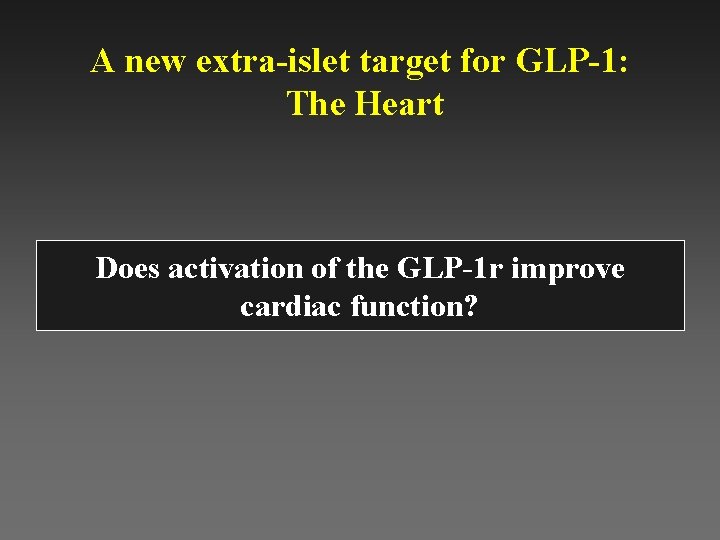 A new extra-islet target for GLP-1: The Heart

Does activation of the GLP-1r improve cardiac function?